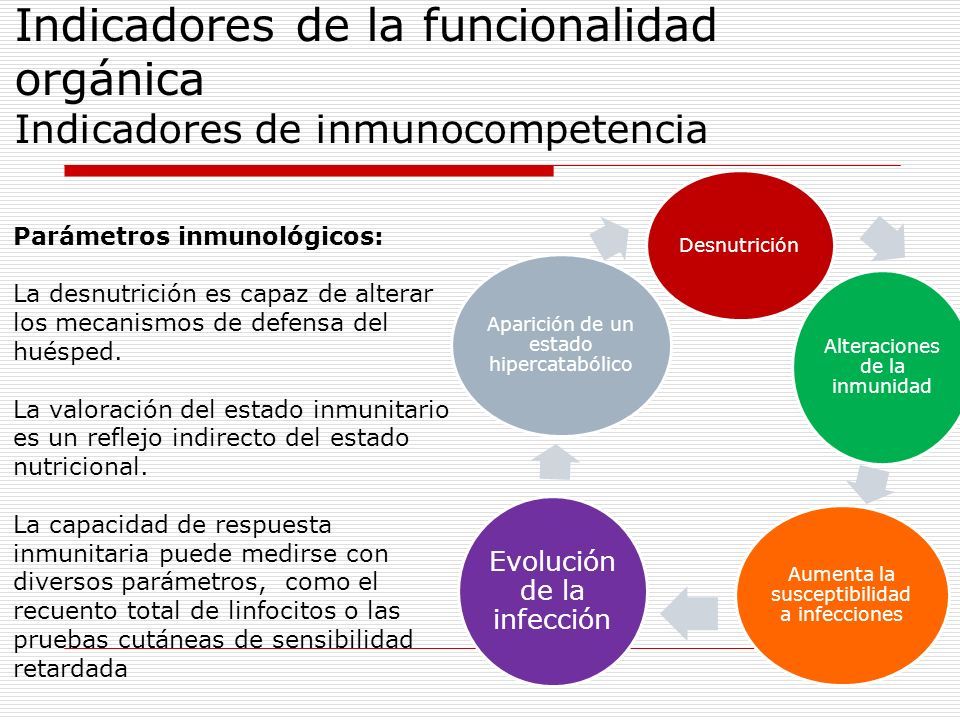 Indicadores de la funcionalidad orgánica
Indicadores de inmunocompetencia

Parámetros inmunológicos:

La desnutrición es capaz de alterar los mecanismos de defensa del huésped.

La valoración del estado inmunitario es un reflejo indirecto del estado nutricional.

La capacidad de respuesta inmunitaria puede medirse con diversos parámetros, como el recuento total de linfocitos o las pruebas cutáneas de sensibilidad retardada

Desnutrición

Alteraciones de la inmunidad

Aumenta la susceptibilidad a infecciones

Evolución de la infección

Aparición de un estado hipercatabólico